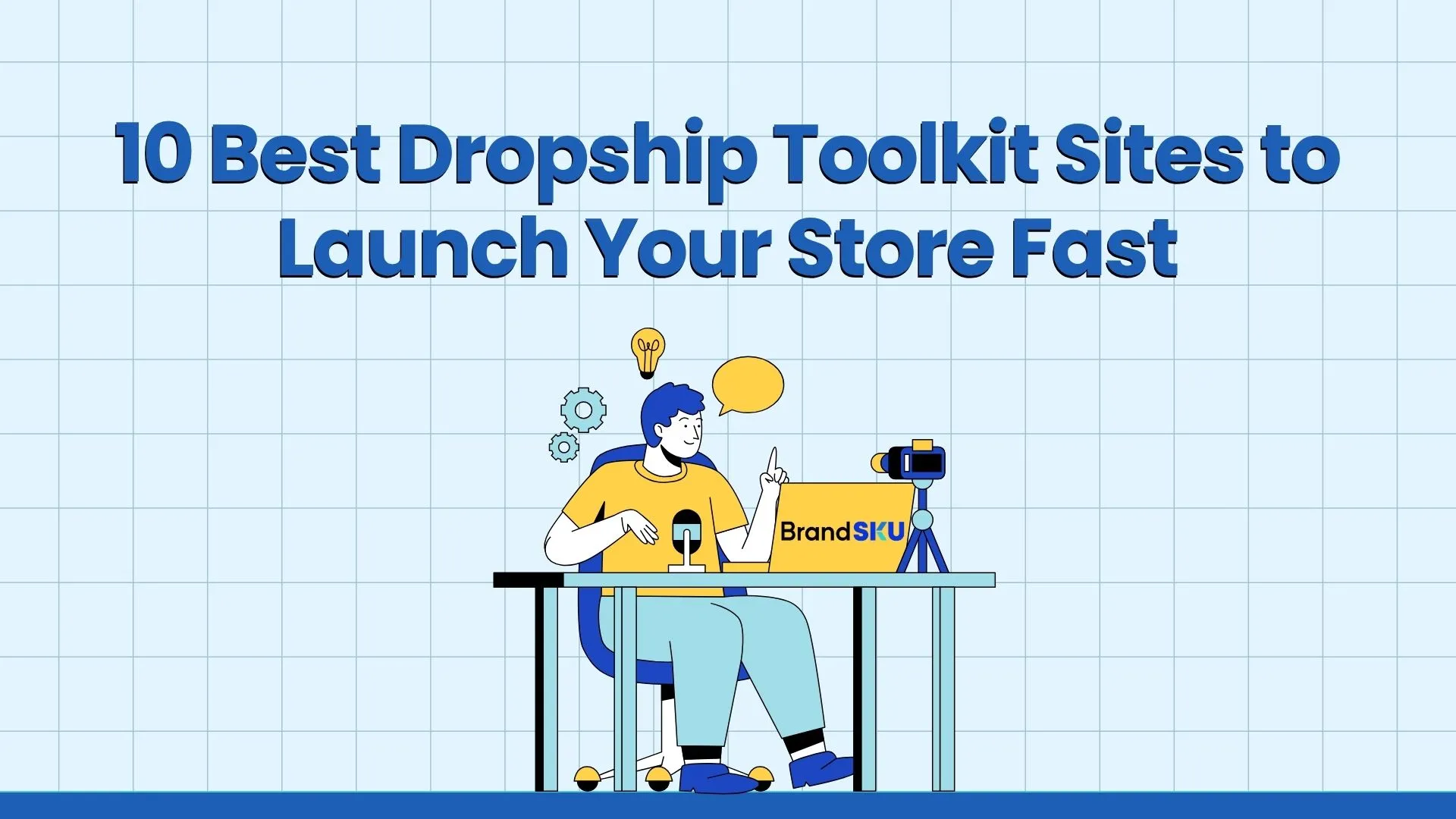 10 Best Dropship Toolkit Sites to Launch Your Store Fast

BrandSKU